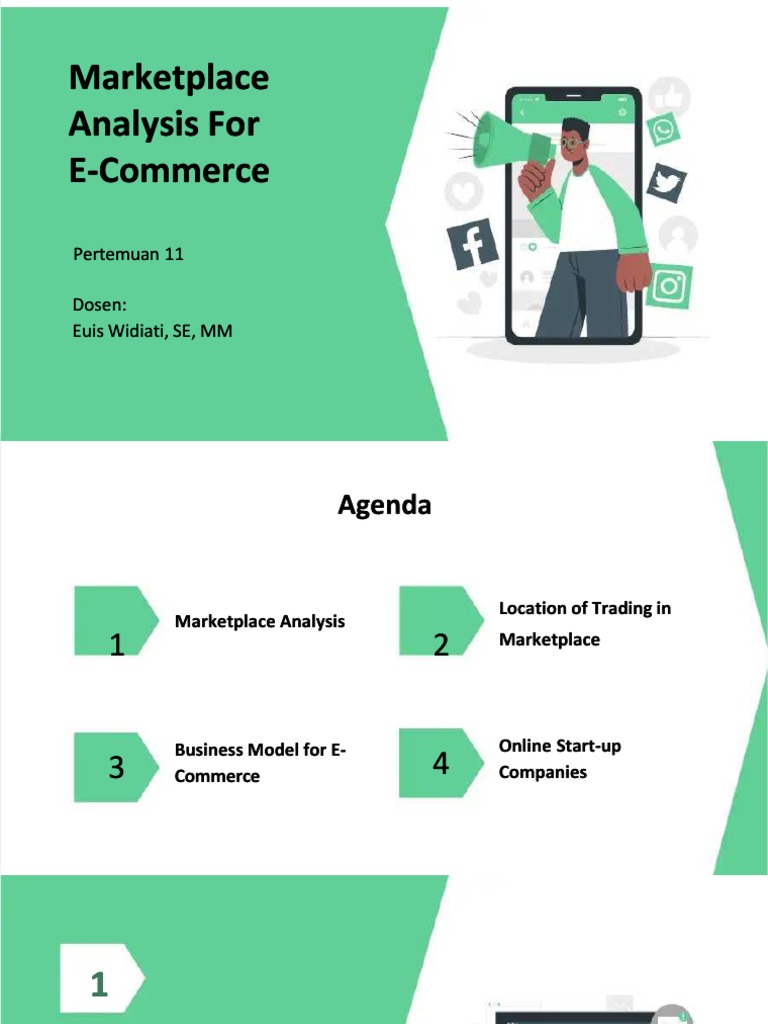 Marketplace Analysis For E-Commerce

Pertemuan 11

Dosen:
Euis Widiati, SE, MM

Agenda

1 Marketplace Analysis

2 Location of Trading in Marketplace

3 Business Model for E-Commerce

4 Online Start-up Companies

1